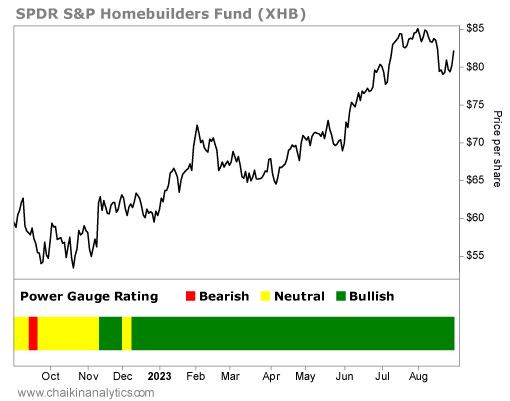 SPDR S&P Homebuilders Fund (XHB)

$85
$80
$75
$70
$65
$60
$55

Price per share

Power Gauge Rating Bearish Neutral Bullish

Oct Nov Dec 2023 Feb Mar Apr May Jun Jul Aug

www.chaikinanalytics.com